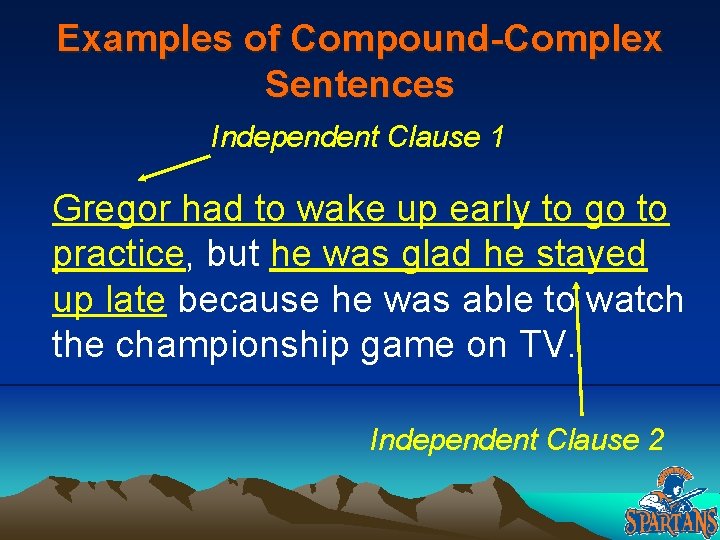 Examples of Compound-Complex Sentences

Independent Clause 1

Gregor had to wake up early to go to practice, but he was glad he stayed up late because he was able to watch the championship game on TV.

Independent Clause 2

SPARTANS